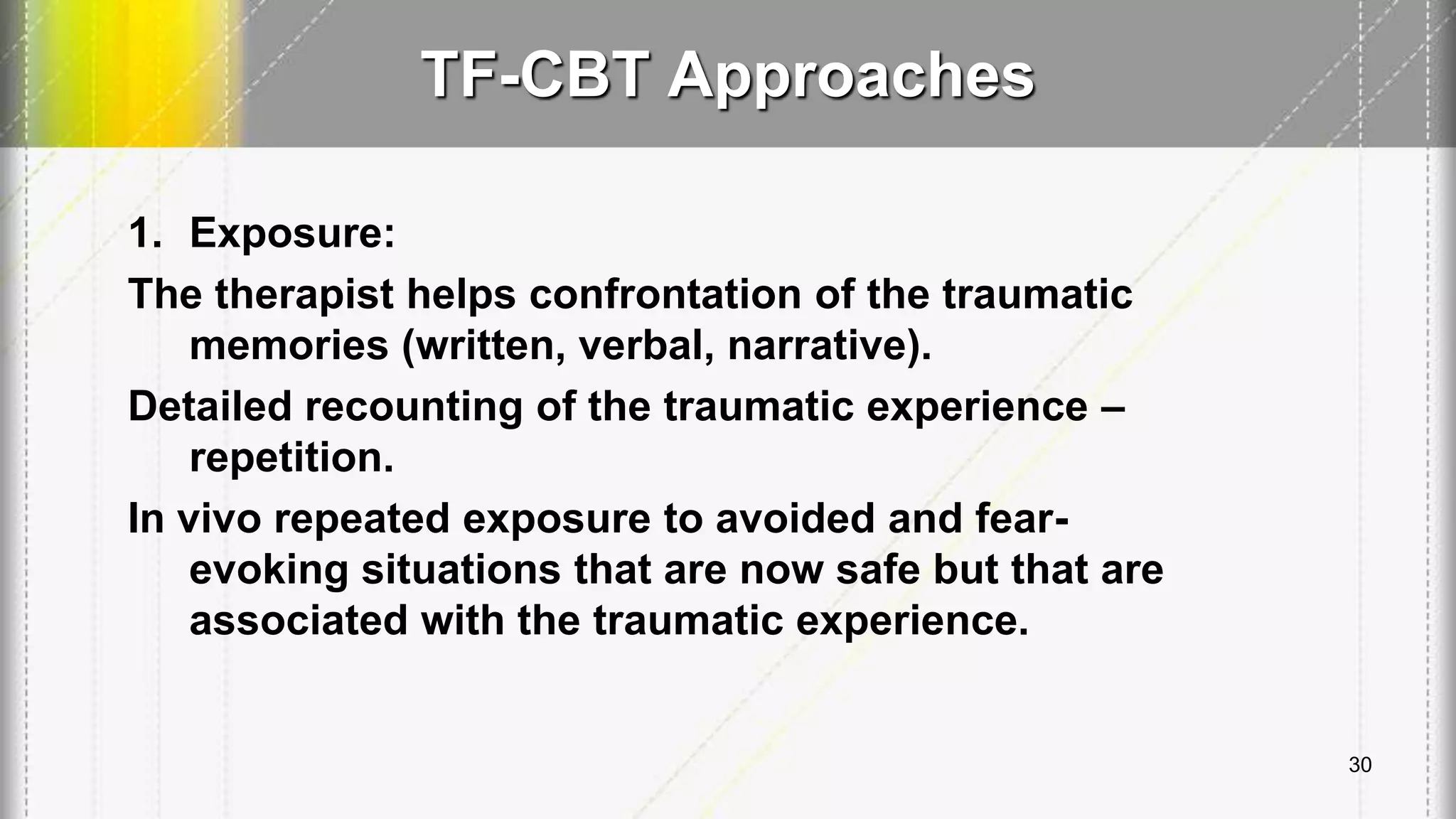 TF-CBT Approaches

1. Exposure:

The therapist helps confrontation of the traumatic memories (written, verbal, narrative).

Detailed recounting of the traumatic experience – repetition.

In vivo repeated exposure to avoided and fear-evoking situations that are now safe but that are associated with the traumatic experience.

30